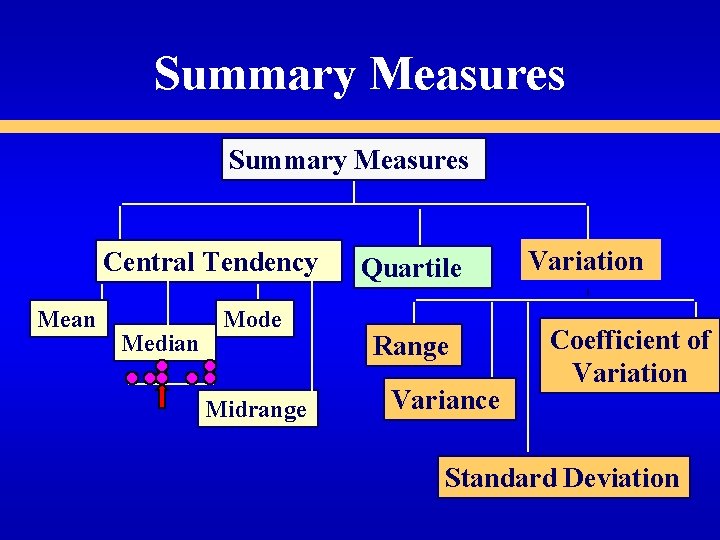 Summary Measures

Summary Measures

Central Tendency

Quartile

Variation

Mean

Median

Mode

Midrange

Range

Variance

Coefficient of Variation

Standard Deviation